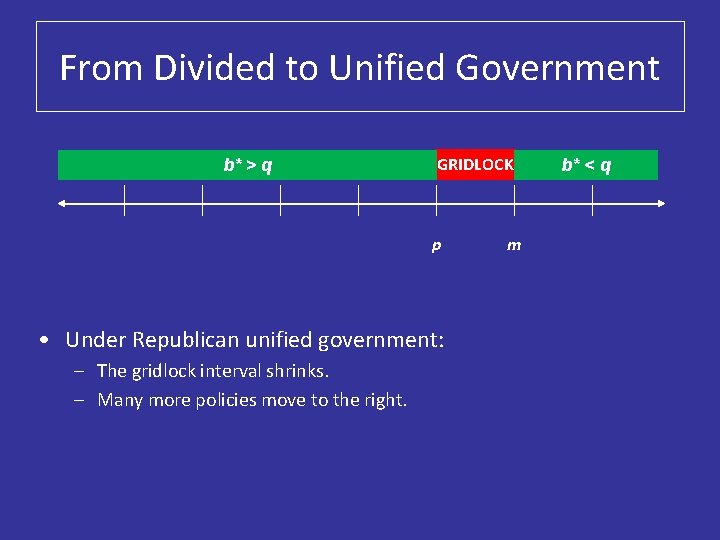 From Divided to Unified Government

$b^* > q$

GRIDLOCK

$b^* < q$

$p$

$m$

• Under Republican unified government:

– The gridlock interval shrinks.

– Many more policies move to the right.